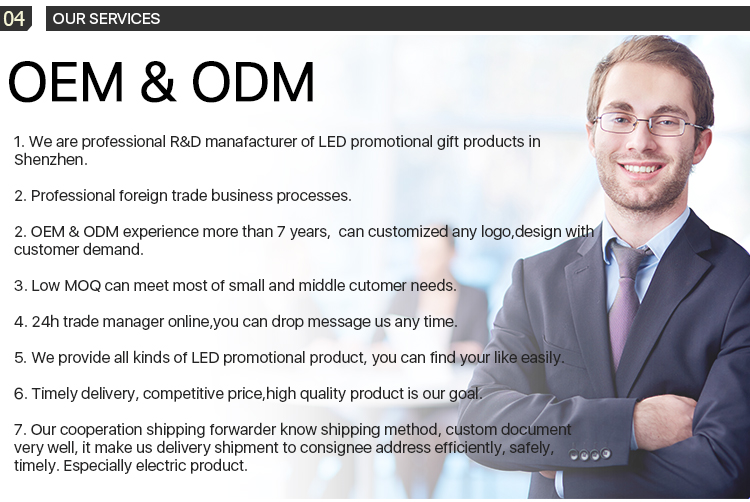 04 OUR SERVICES

OEM & ODM

1. We are professional R&D manafacturer of LED promotional gift products in Shenzhen.

2. Professional foreign trade business processes.

2. OEM & ODM experience more than 7 years, can customized any logo,design with customer demand.

3. Low MOQ can meet most of small and middle cutomer needs.

4. 24h trade manager online,you can drop message us any time.

5. We provide all kinds of LED promotional product, you can find your like easily.

6. Timely delivery, competitive price,high quality product is our goal.

7. Our cooperation shipping forwarder know shipping method, custom document very well, it make us delivery shipment to consignee address efficiently, safely, timely. Especially electric product.